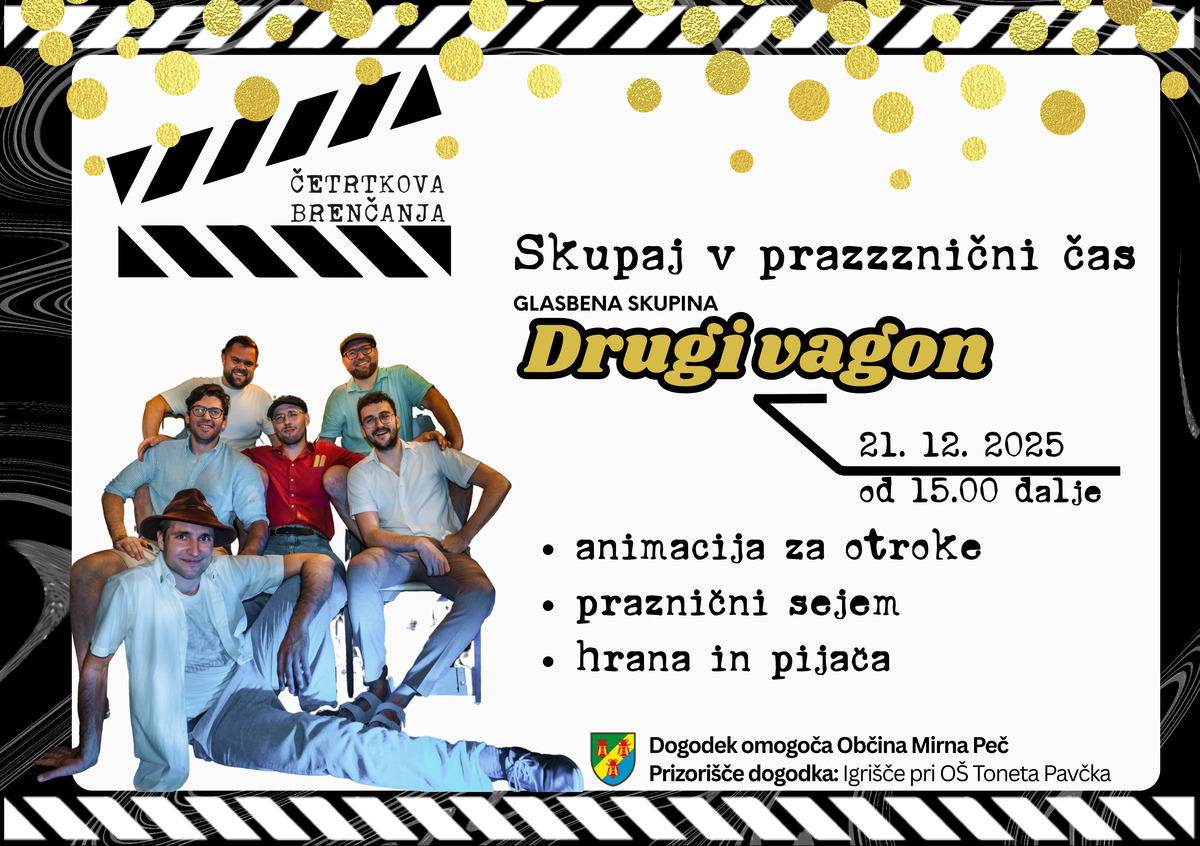 ČETRTKOVA BRENČANJA

Skupaj v prazzznični čas

GLASBENA SKUPINA

Drugi vagon

21. 12. 2025
od 15.00 dalje

• animacija za otroke
• praznični sejem
• hrana in pijača

Dogodek omogoča Občina Mirna Peč
Prizorišče dogodka: Igrišče pri OŠ Toneta Pavčka